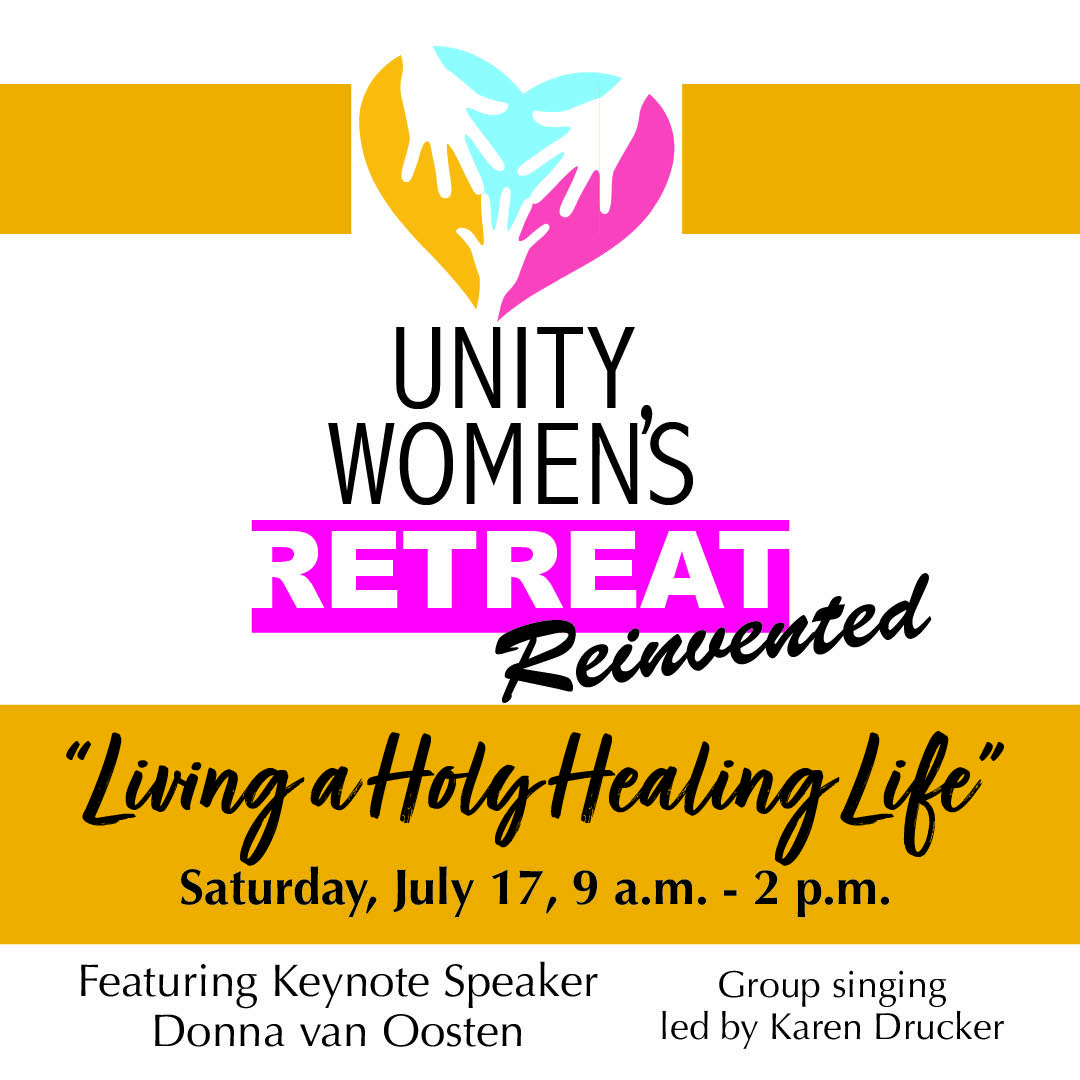 UNITY WOMEN'S RETREAT Reinvented

"Living a Holy Healing Life"

Saturday, July 17, 9 a.m. - 2 p.m.

Featuring Keynote Speaker Donna van Oosten

Group singing led by Karen Drucker